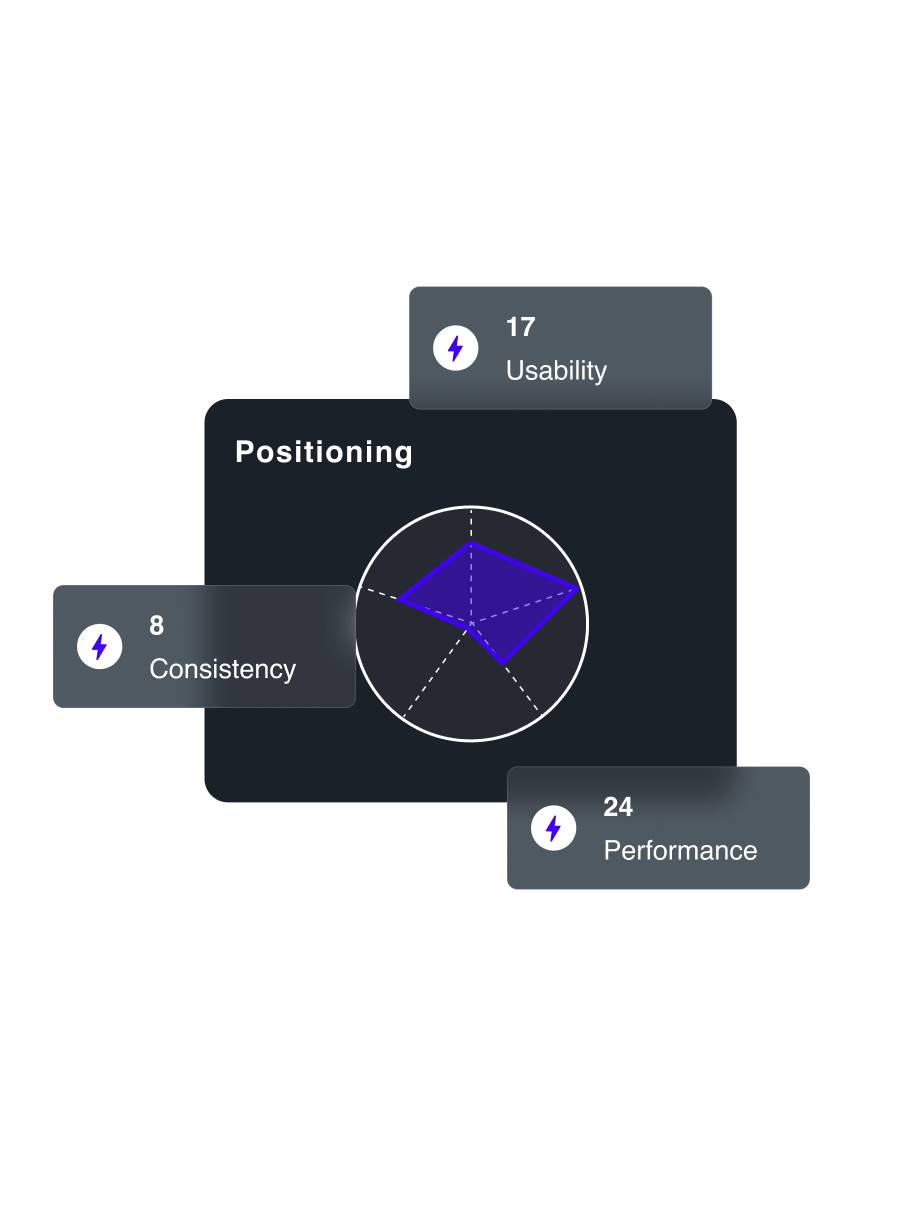 17
Usability

Positioning

8
Consistency

24
Performance